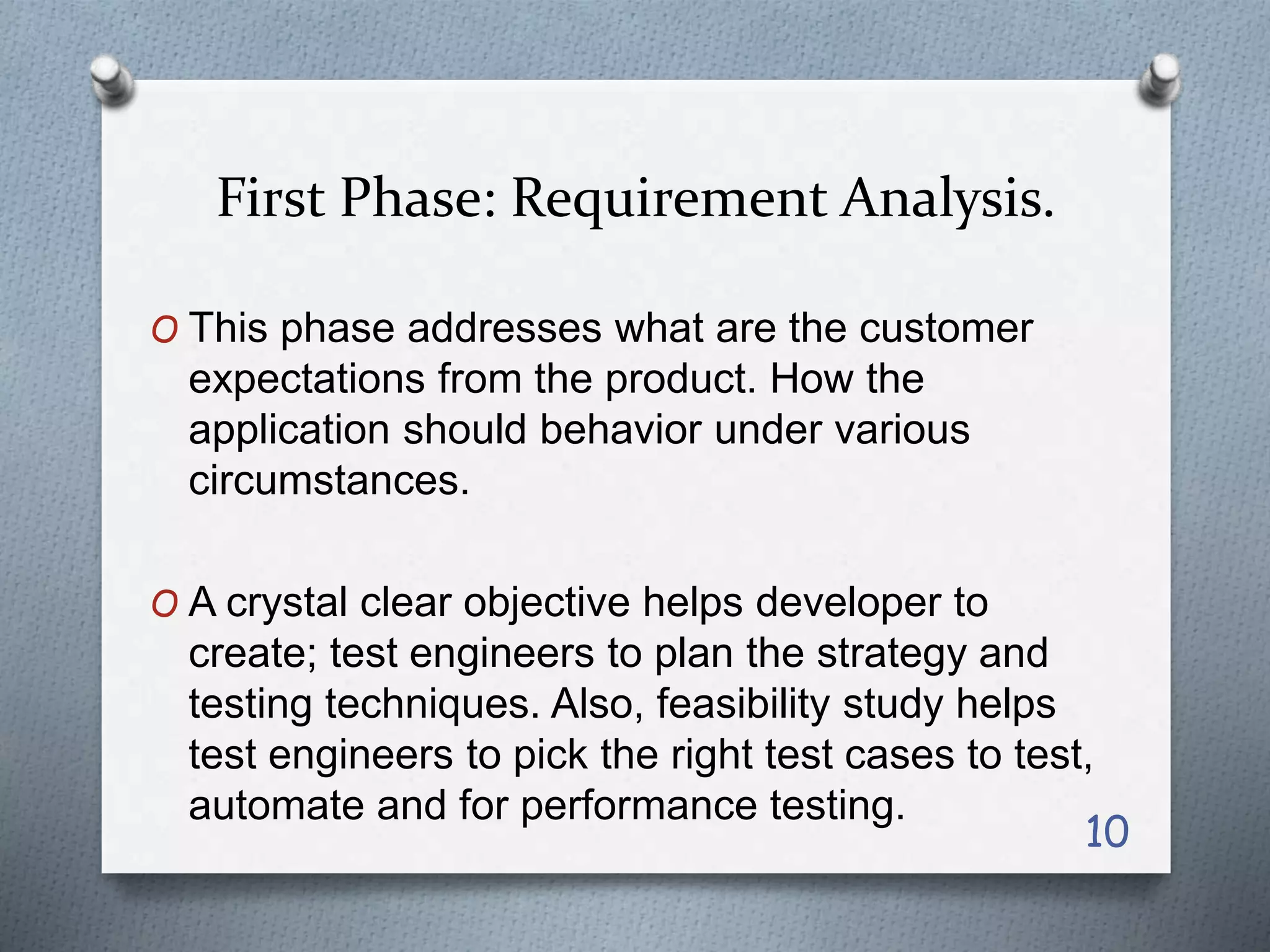 First Phase: Requirement Analysis.

O This phase addresses what are the customer expectations from the product. How the application should behavior under various circumstances.

O A crystal clear objective helps developer to create; test engineers to plan the strategy and testing techniques. Also, feasibility study helps test engineers to pick the right test cases to test, automate and for performance testing.

10